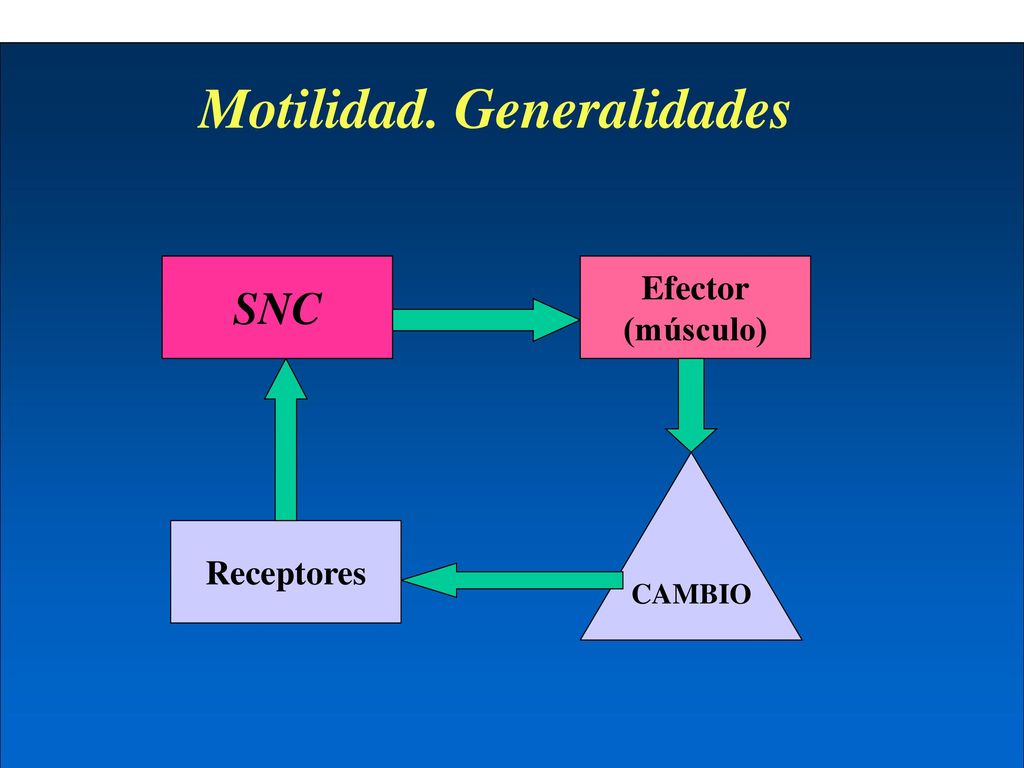 Motilidad. Generalidades

SNC

Efector (músculo)

Receptores

CAMBIO